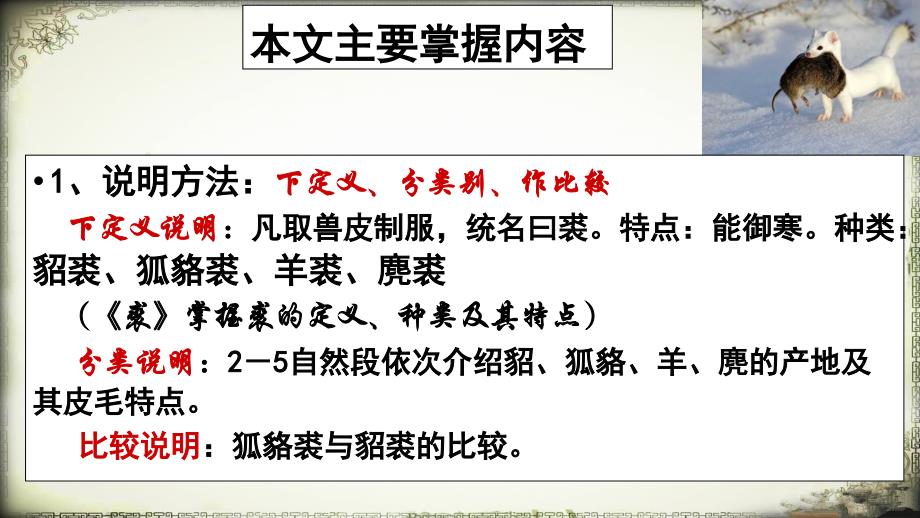 本文主要掌握内容

•1、说明方法：下定义、分类别、作比较

下定义说明：凡取兽皮制服，统名曰裘。特点：能御寒。种类：貂裘、狐貉裘、羊裘、麂裘

（《裘》掌握裘的定义、种类及其特点）

分类说明：2—5自然段依次介绍貂、狐貉、羊、麂的产地及其皮毛特点。

比较说明：狐貉裘与貂裘的比较。